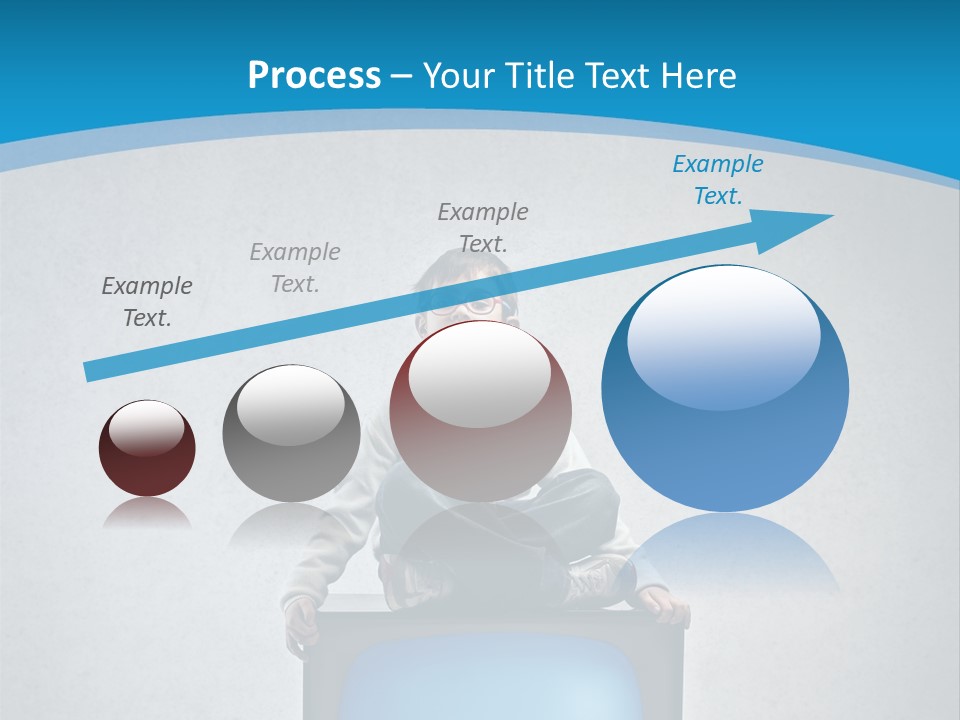 Process – Your Title Text Here

Example Text.

Example Text.

Example Text.

Example Text.